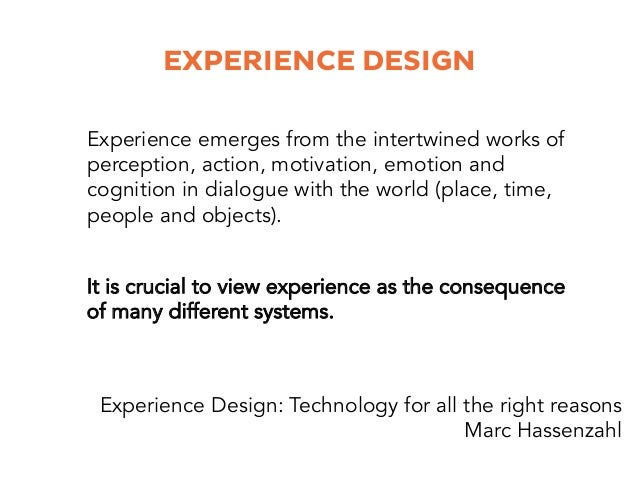 EXPERIENCE DESIGN

Experience emerges from the intertwined works of perception, action, motivation, emotion and cognition in dialogue with the world (place, time, people and objects).

It is crucial to view experience as the consequence of many different systems.

Experience Design: Technology for all the right reasons
Marc Hassenzahl